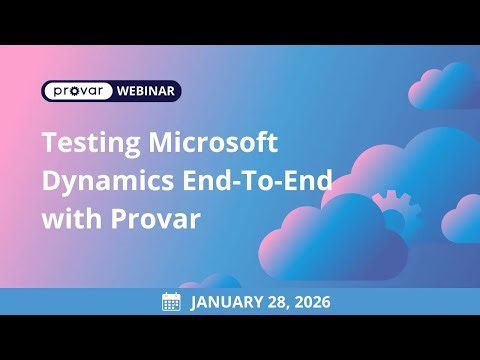 provar WEBINAR

Testing Microsoft Dynamics End-To-End with Provar

JANUARY 28, 2026